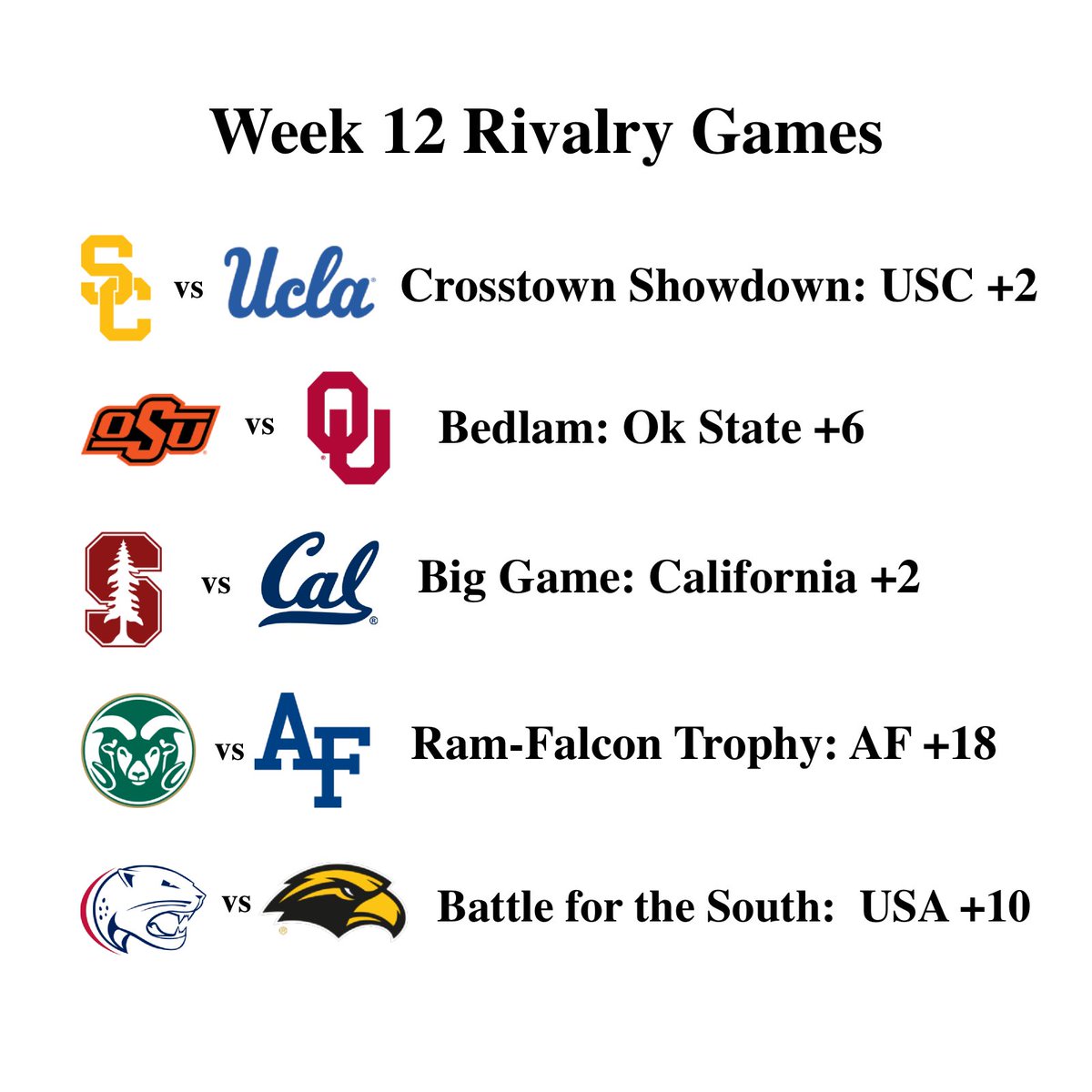 Week 12 Rivalry Games

SC vs Ucla Crosstown Showdown: USC +2

OSU vs OU Bedlam: Ok State +6

S vs Cal Big Game: California +2

vs AF Ram-Falcon Trophy: AF +18

vs Battle for the South: USA +10